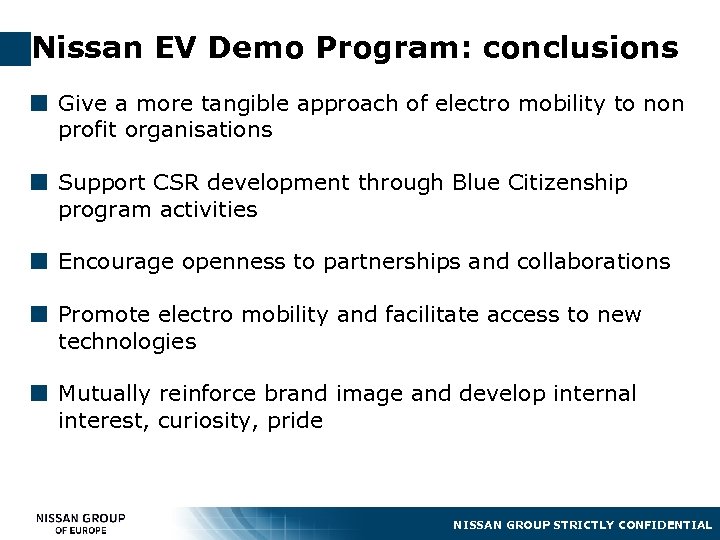 Nissan EV Demo Program: conclusions

Give a more tangible approach of electro mobility to non profit organisations

Support CSR development through Blue Citizenship program activities

Encourage openness to partnerships and collaborations

Promote electro mobility and facilitate access to new technologies

Mutually reinforce brand image and develop internal interest, curiosity, pride

NISSAN GROUP OF EUROPE

NISSAN GROUP STRICTLY CONFIDENTIAL